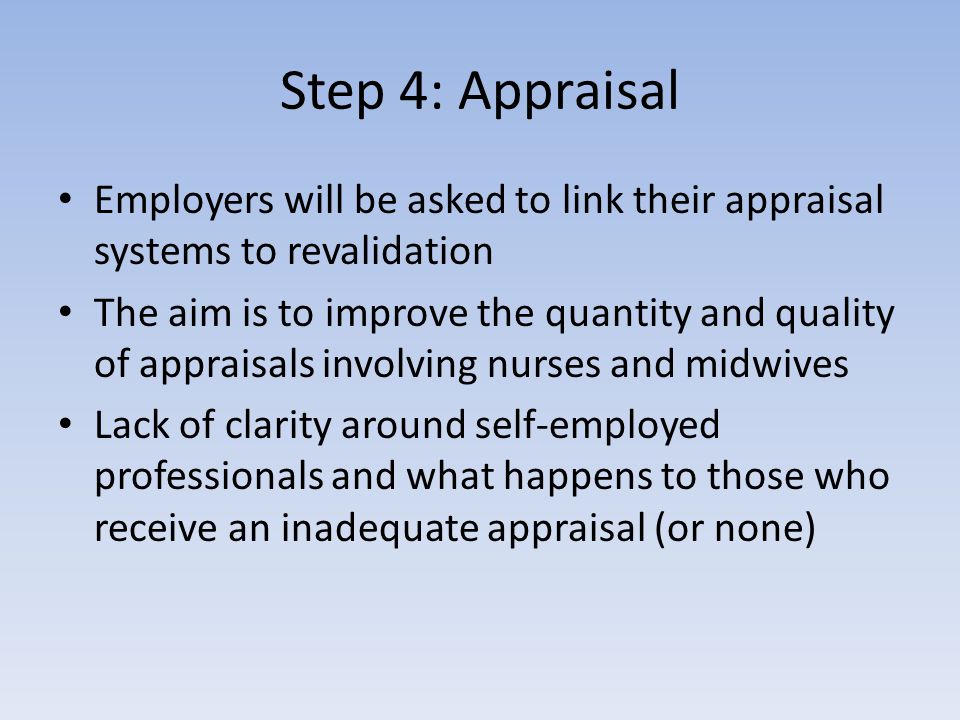 Step 4: Appraisal

• Employers will be asked to link their appraisal systems to revalidation
• The aim is to improve the quantity and quality of appraisals involving nurses and midwives
• Lack of clarity around self-employed professionals and what happens to those who receive an inadequate appraisal (or none)